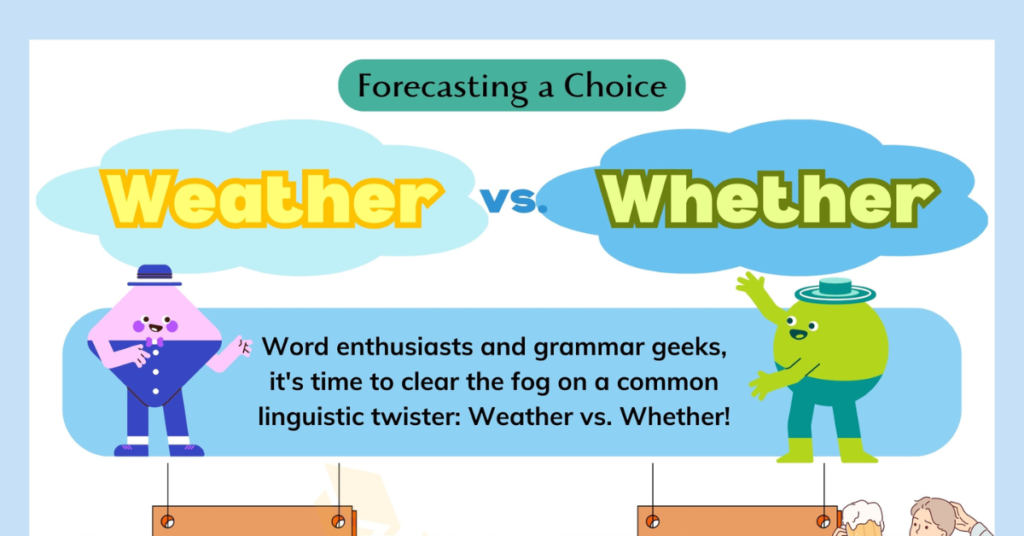 Forecasting a Choice

Weather vs. Whether

Word enthusiasts and grammar geeks, it's time to clear the fog on a common linguistic twister: Weather vs. Whether!